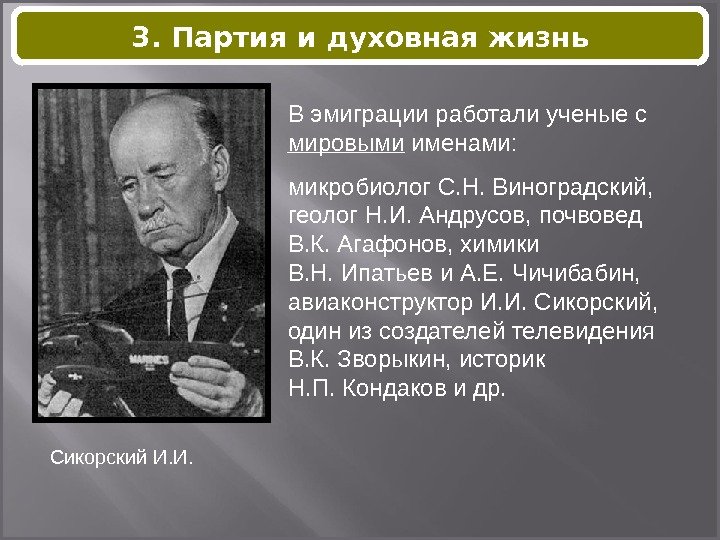 3. Партия и духовная жизнь

В эмиграции работали ученые с мировыми именами:

микробиолог С.Н. Виноградский, геолог Н.И. Андрусов, почвовед В.К. Агафонов, химики В.Н. Ипатьев и А.Е. Чичибабин, авиаконструктор И.И. Сикорский, один из создателей телевидения В.К. Зворыкин, историк Н.П. Кондаков и др.

MARINES

Сикорский И.И.